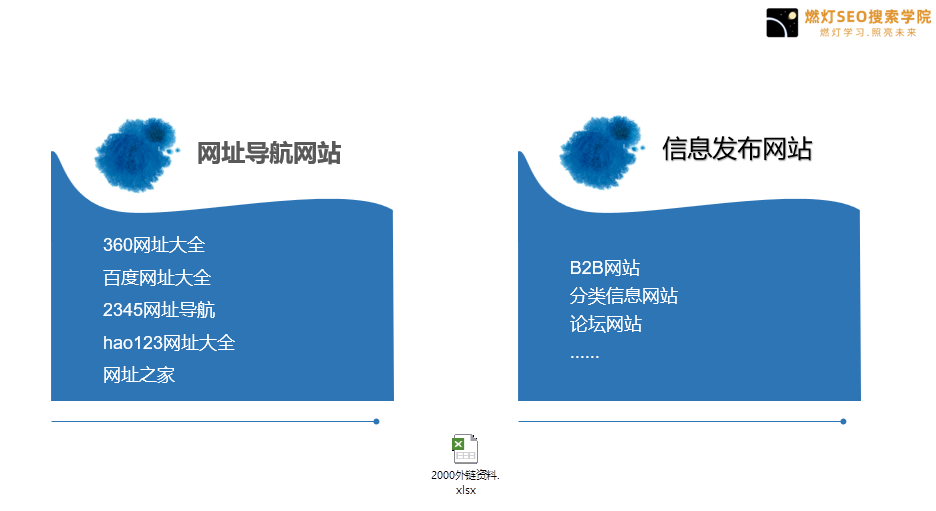 燃灯SEO搜索学院
燃灯学习,照亮未来

网址导航网站

360网址大全
百度网址大全
2345网址导航
hao123网址大全
网址之家

信息发布网站

B2B网站
分类信息网站
论坛网站
……

2000外链资料.xlsx